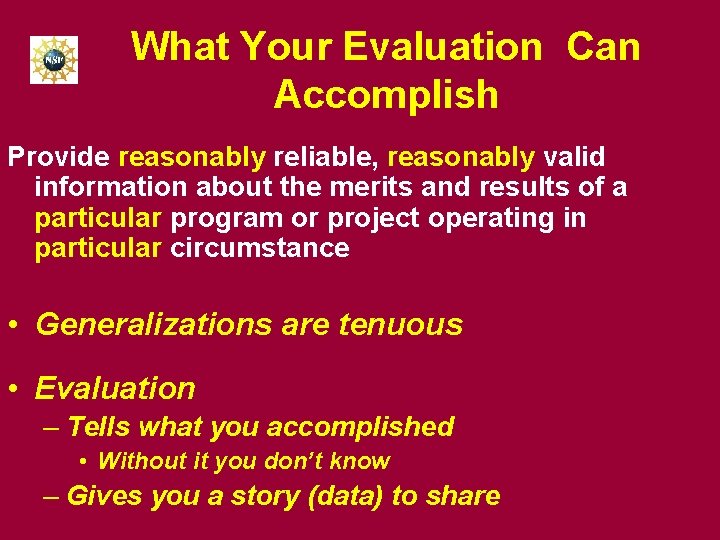 NSF

What Your Evaluation Can Accomplish

Provide reasonably reliable, reasonably valid information about the merits and results of a particular program or project operating in particular circumstance

• Generalizations are tenuous

• Evaluation
– Tells what you accomplished
• Without it you don't know
– Gives you a story (data) to share